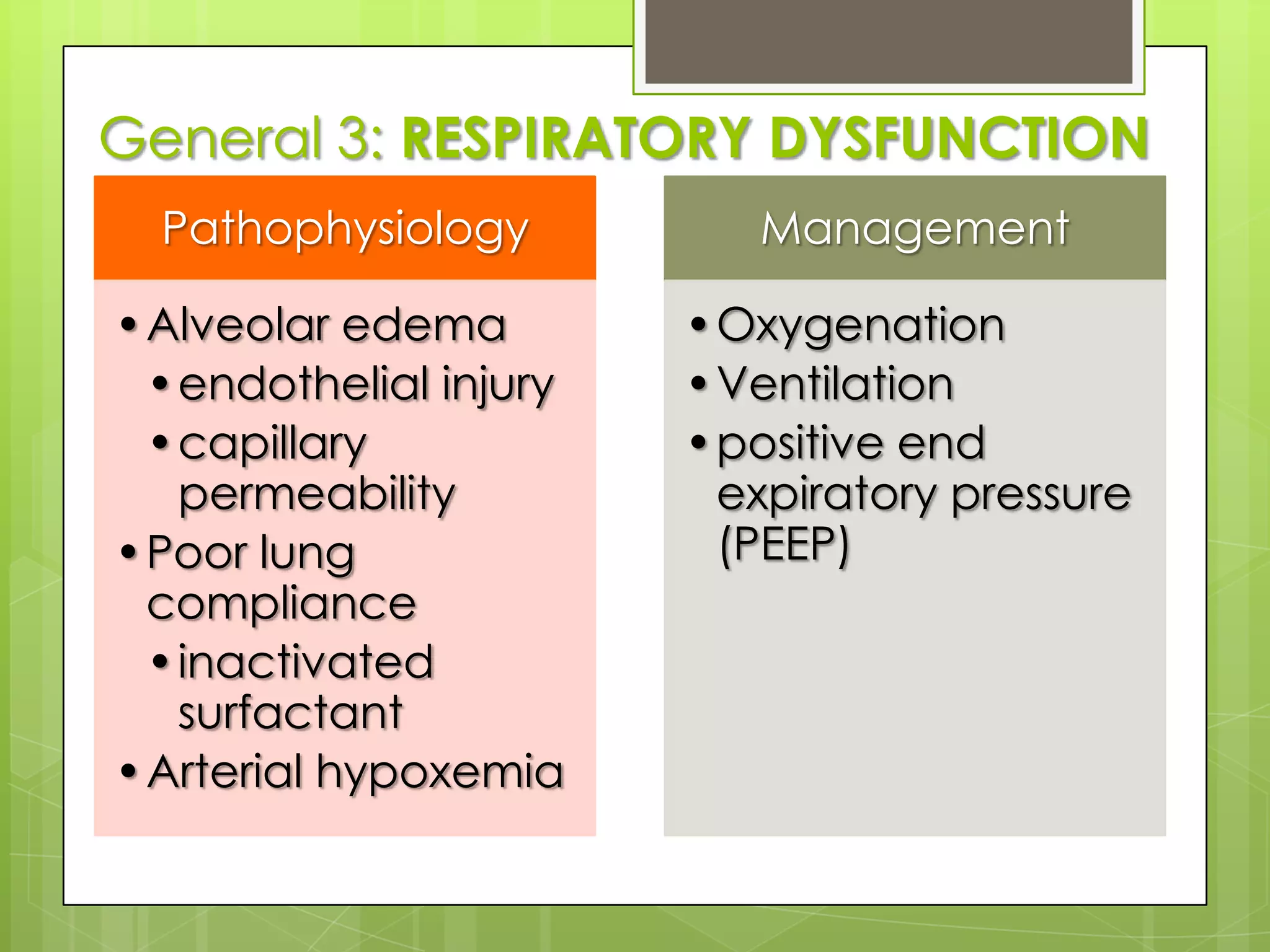 General 3: RESPIRATORY DYSFUNCTION

Pathophysiology

• Alveolar edema
  • endothelial injury
  • capillary permeability
• Poor lung compliance
  • inactivated surfactant
• Arterial hypoxemia

Management

• Oxygenation
• Ventilation
• positive end expiratory pressure (PEEP)